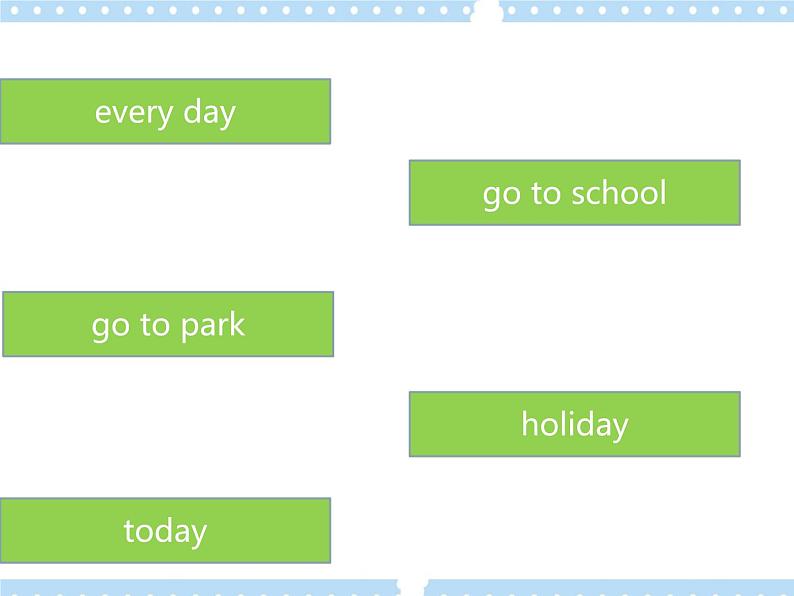 every day

go to school

go to park

holiday

today